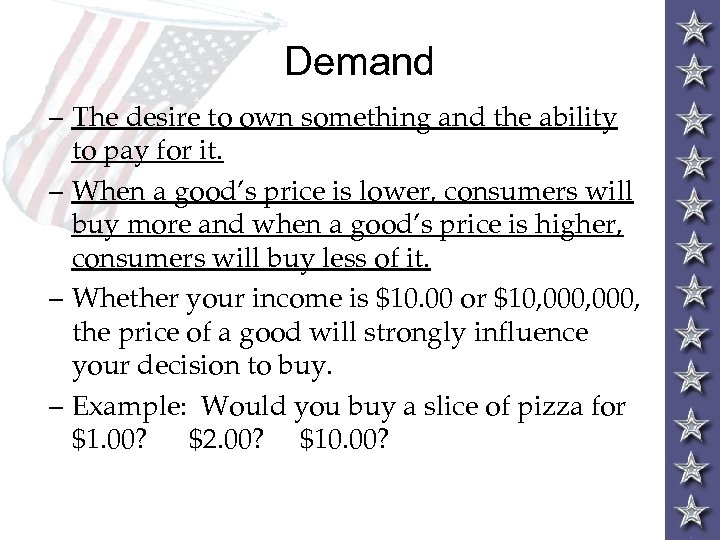 Demand

– The desire to own something and the ability to pay for it.

– When a good's price is lower, consumers will buy more and when a good's price is higher, consumers will buy less of it.

– Whether your income is \$10.00 or \$10,000,000, the price of a good will strongly influence your decision to buy.

– Example: Would you buy a slice of pizza for \$1.00? \$2.00? \$10.00?